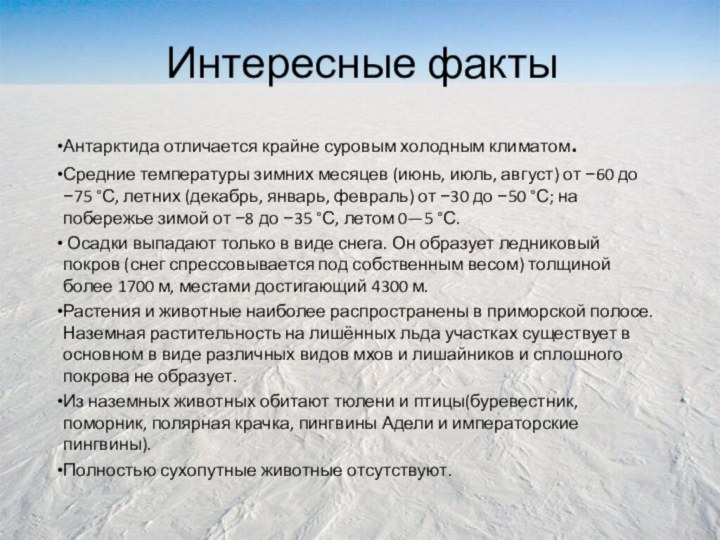 Интересные факты

•Антарктида отличается крайне суровым холодным климатом.

•Средние температуры зимних месяцев (июнь, июль, август) от −60 до −75 °C, летних (декабрь, январь, февраль) от −30 до −50 °C; на побережье зимой от −8 до −35 °C, летом 0—5 °C.

• Осадки выпадают только в виде снега. Он образует ледниковый покров (снег спрессовывается под собственным весом) толщиной более 1700 м, местами достигающий 4300 м.

•Растения и животные наиболее распространены в приморской полосе. Наземная растительность на лишённых льда участках существует в основном в виде различных видов мхов и лишайников и сплошного покрова не образует.

•Из наземных животных обитают тюлени и птицы(буревестник, поморник, полярная крачка, пингвины Адели и императорские пингвины).

•Полностью сухопутные животные отсутствуют.